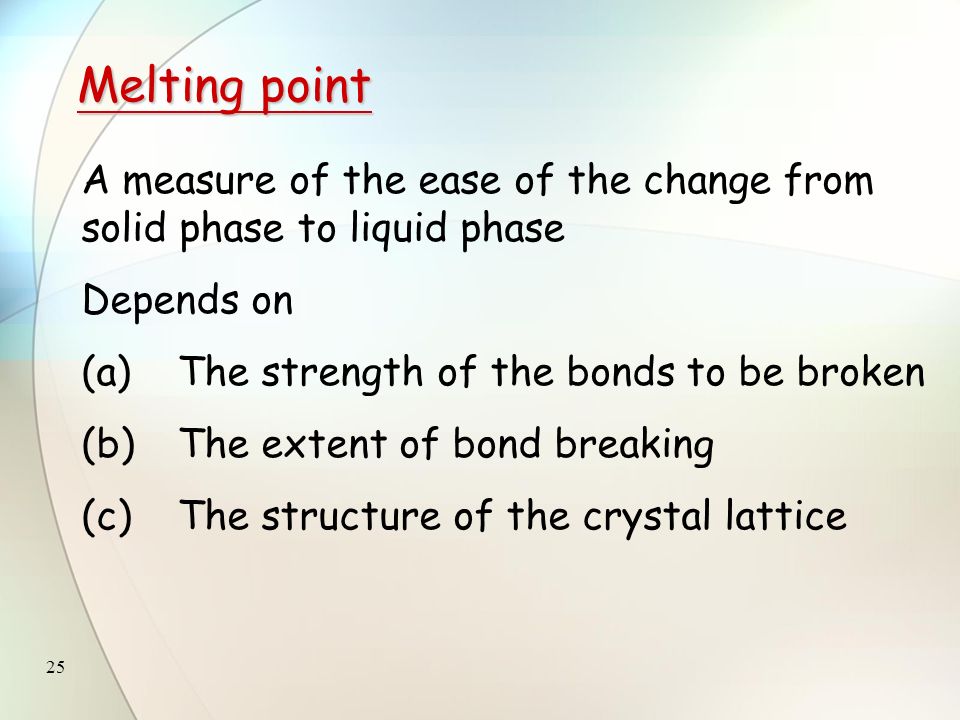 Melting point

A measure of the ease of the change from solid phase to liquid phase

Depends on

(a) The strength of the bonds to be broken

(b) The extent of bond breaking

(c) The structure of the crystal lattice

25